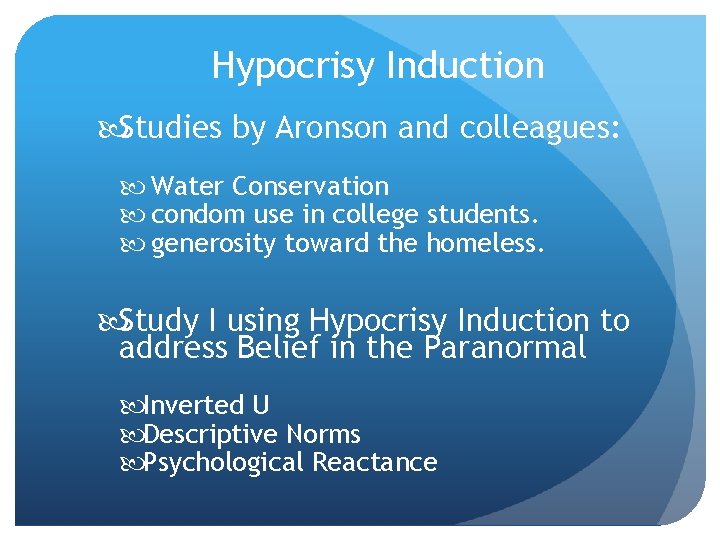 Hypocrisy Induction

Studies by Aronson and colleagues:

Water Conservation
condom use in college students.
generosity toward the homeless.

Study I using Hypocrisy Induction to address Belief in the Paranormal

Inverted U
Descriptive Norms
Psychological Reactance